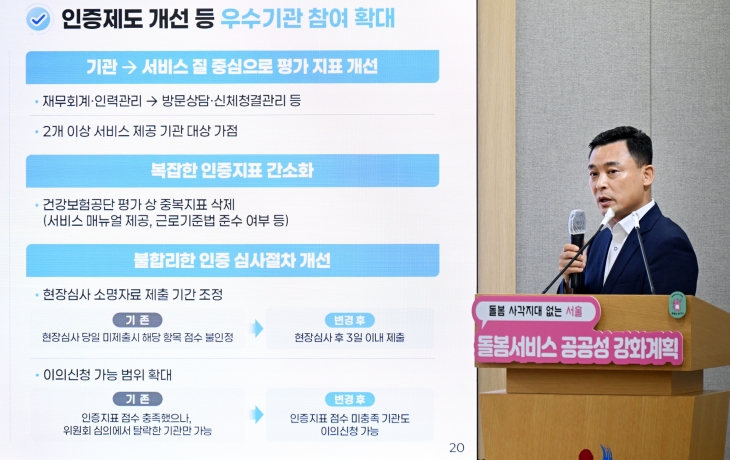 인증제도 개선 등 우수기관 참여 확대

기관 → 서비스 질 중심으로 평가 지표 개선

• 재무회계·인력관리 → 방문상담·신체청결관리 등

• 2개 이상 서비스 제공 기관 대상 가점

복잡한 인증지표 간소화

• 건강보험공단 평가 상 중복지표 삭제 (서비스 매뉴얼 제공, 근로기준법 준수 여부 등)

불합리한 인증 심사절차 개선

• 현장심사 소명자료 제출 기간 조정

기 존

현장심사 당일 미제출시 해당 항목 점수 불인정

변경 후

현장심사 후 3일 이내 제출

• 이의신청 가능 범위 확대

기 존

인증지표 점수 충족했으나, 위원회 심의에서 탈락한 기관만 가능

변경 후

인증지표 점수 미충족 기관도 이의신청 가능

20

돌봄 사각지대 없는 서울

돌봄서비스 공공성 강화계획